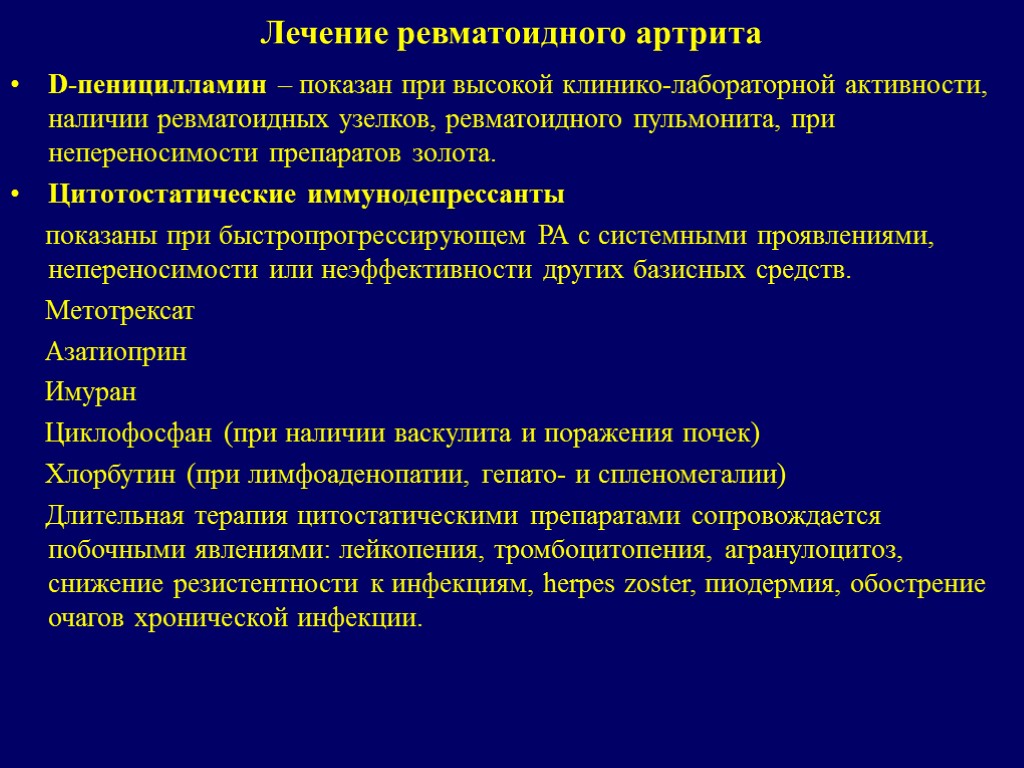 Лечение ревматоидного артрита

• D-пеницилламин – показан при высокой клинико-лабораторной активности, наличии ревматоидных узелков, ревматоидного пульмонита, при непереносимости препаратов золота.

• Цитотостатические иммунодепрессанты

показаны при быстропрогрессирующем РА с системными проявлениями, непереносимости или неэффективности других базисных средств.

Метотрексат

Азатиоприн

Имуран

Циклофосфан (при наличии васкулита и поражения почек)

Хлорбутин (при лимфоаденопатии, гепато- и спленомегалии)

Длительная терапия цитостатическими препаратами сопровождается побочными явлениями: лейкопения, тромбоцитопения, агранулоцитоз, снижение резистентности к инфекциям, herpes zoster, пиодермия, обострение очагов хронической инфекции.